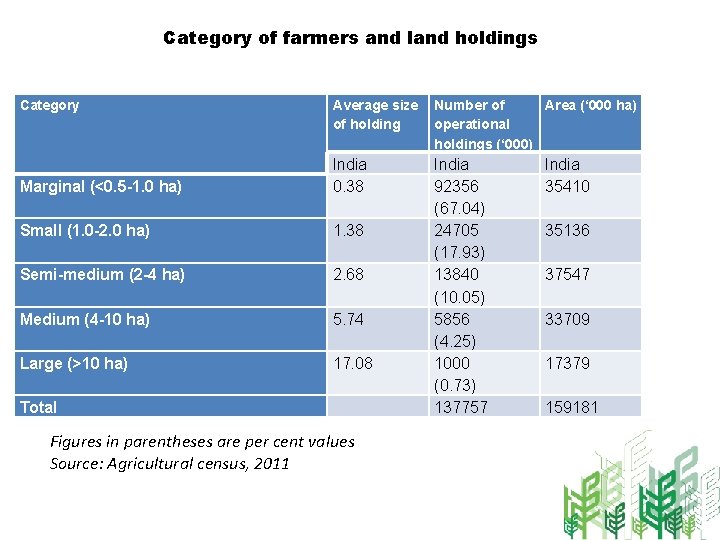 Category of farmers and land holdings

| Category | Average size of holding | Number of operational holdings ('000) | Area ('000 ha) |
|---|---|---|---|
| | India | India | India |
| Marginal (<0.5-1.0 ha) | 0.38 | 92356 (67.04) | 35410 |
| Small (1.0-2.0 ha) | 1.38 | 24705 (17.93) | 35136 |
| Semi-medium (2-4 ha) | 2.68 | 13840 (10.05) | 37547 |
| Medium (4-10 ha) | 5.74 | 5856 (4.25) | 33709 |
| Large (>10 ha) | 17.08 | 1000 (0.73) | 17379 |
| Total | | 137757 | 159181 |

Figures in parentheses are per cent values
Source: Agricultural census, 2011